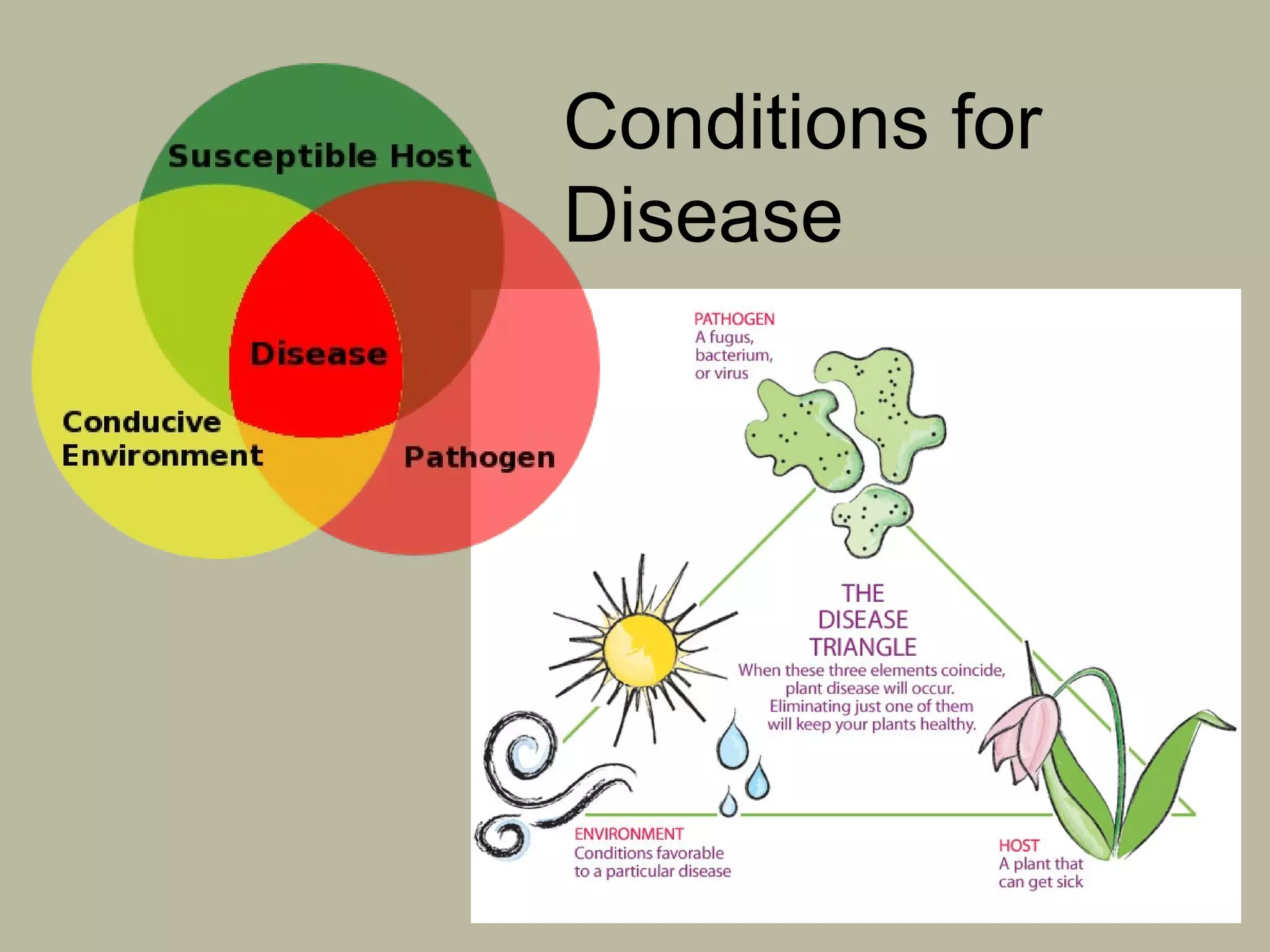 Conditions for Disease

Susceptible Host

Disease

Conducive Environment

Pathogen

PATHOGEN
A fugus, bacterium, or virus

THE DISEASE TRIANGLE
When these three elements coincide, plant disease will occur. Eliminating just one of them will keep your plants healthy.

ENVIRONMENT
Conditions favorable to a particular disease

HOST
A plant that can get sick